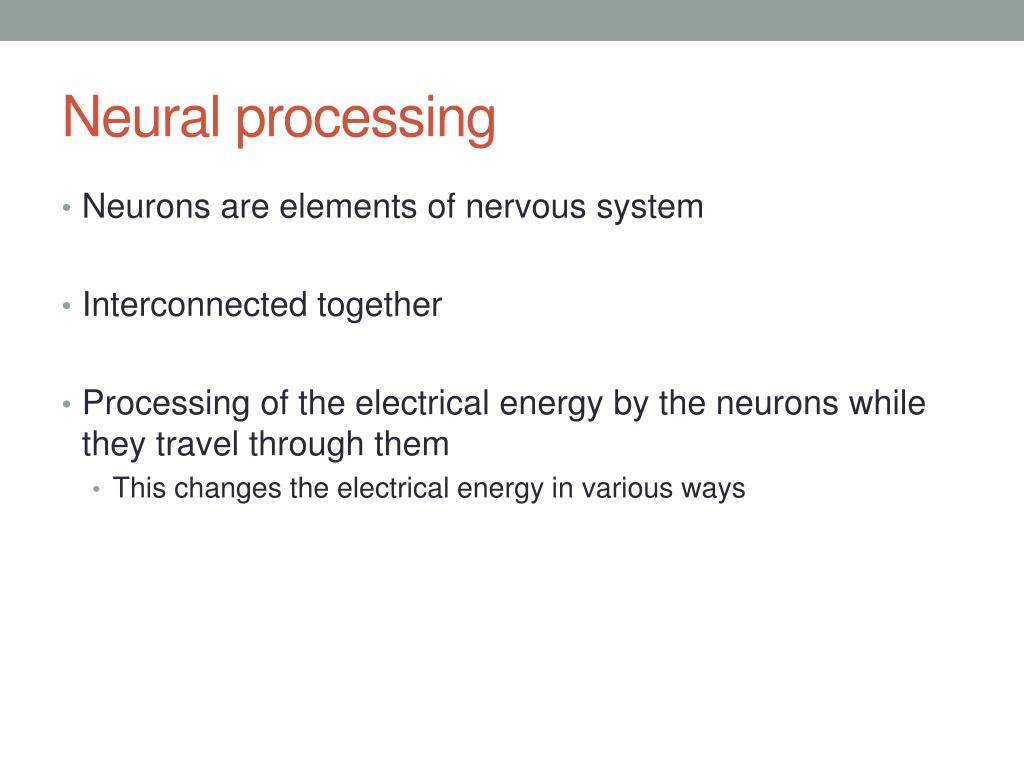 Neural processing

• Neurons are elements of nervous system

• Interconnected together

• Processing of the electrical energy by the neurons while they travel through them
  • This changes the electrical energy in various ways